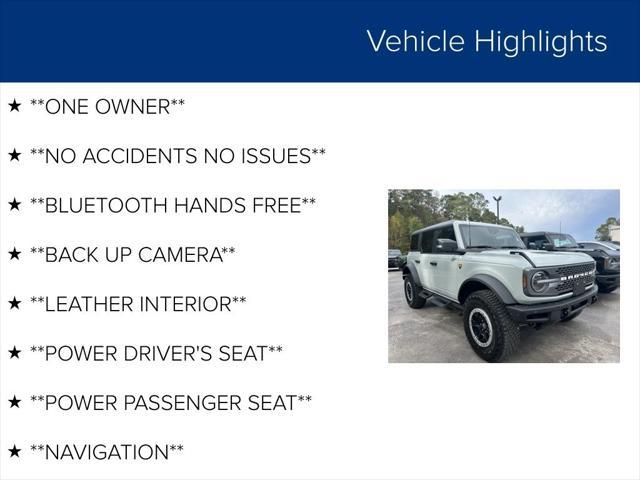 Vehicle Highlights

★ \*\*ONE OWNER\*\*

★ \*\*NO ACCIDENTS NO ISSUES\*\*

★ \*\*BLUETOOTH HANDS FREE\*\*

★ \*\*BACK UP CAMERA\*\*

★ \*\*LEATHER INTERIOR\*\*

★ \*\*POWER DRIVER'S SEAT\*\*

★ \*\*POWER PASSENGER SEAT\*\*

★ \*\*NAVIGATION\*\*

BRONCO